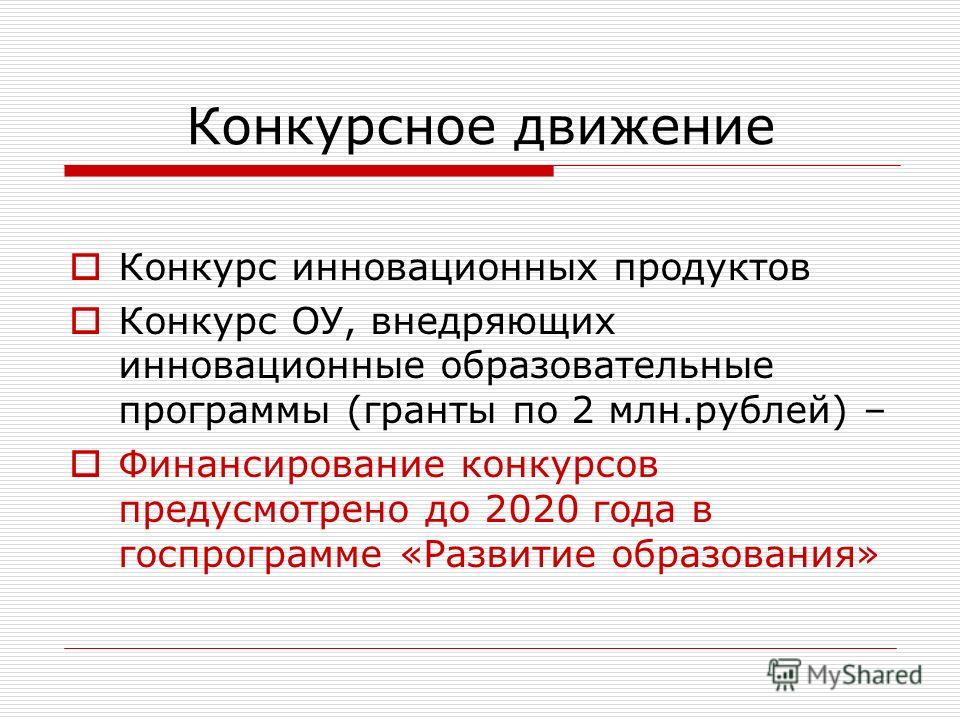 Конкурсное движение

Конкурс инновационных продуктов

Конкурс ОУ, внедряющих инновационные образовательные программы (гранты по 2 млн.рублей) –

Финансирование конкурсов предусмотрено до 2020 года в госпрограмме «Развитие образования»

MyShared